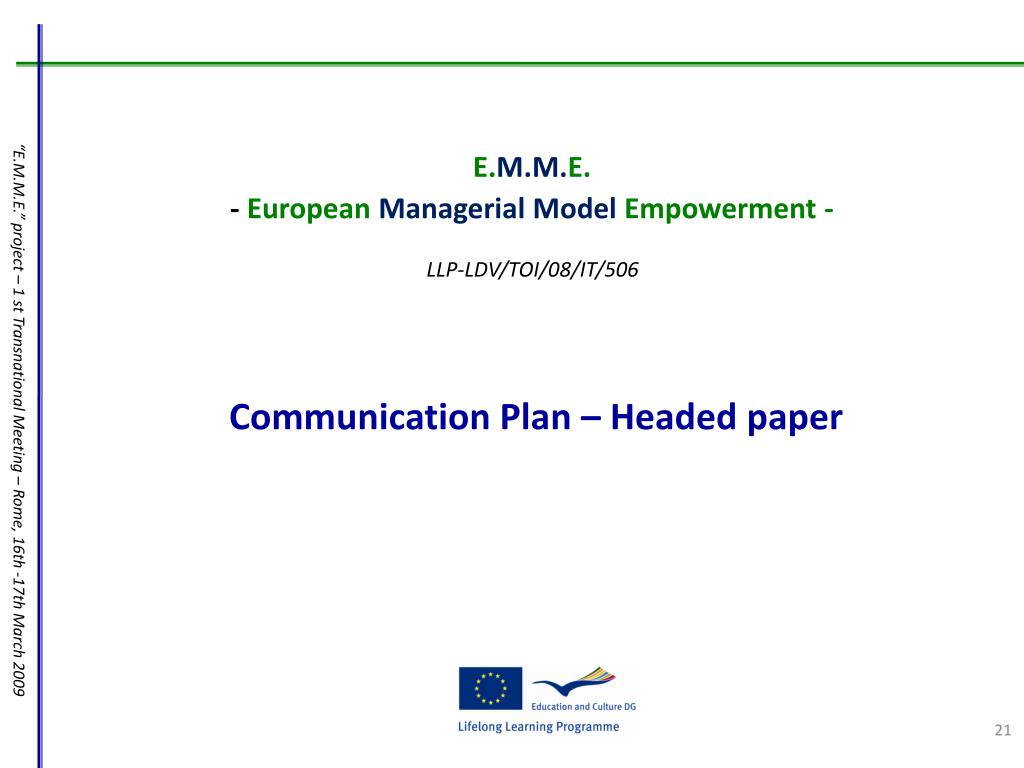 "E.M.M.E." project – 1 st Transnational Meeting – Rome, 16th -17th March 2009

E.M.M.E.

- European Managerial Model Empowerment -

LLP-LDV/TOI/08/IT/506

Communication Plan – Headed paper

Education and Culture DG

Lifelong Learning Programme

21